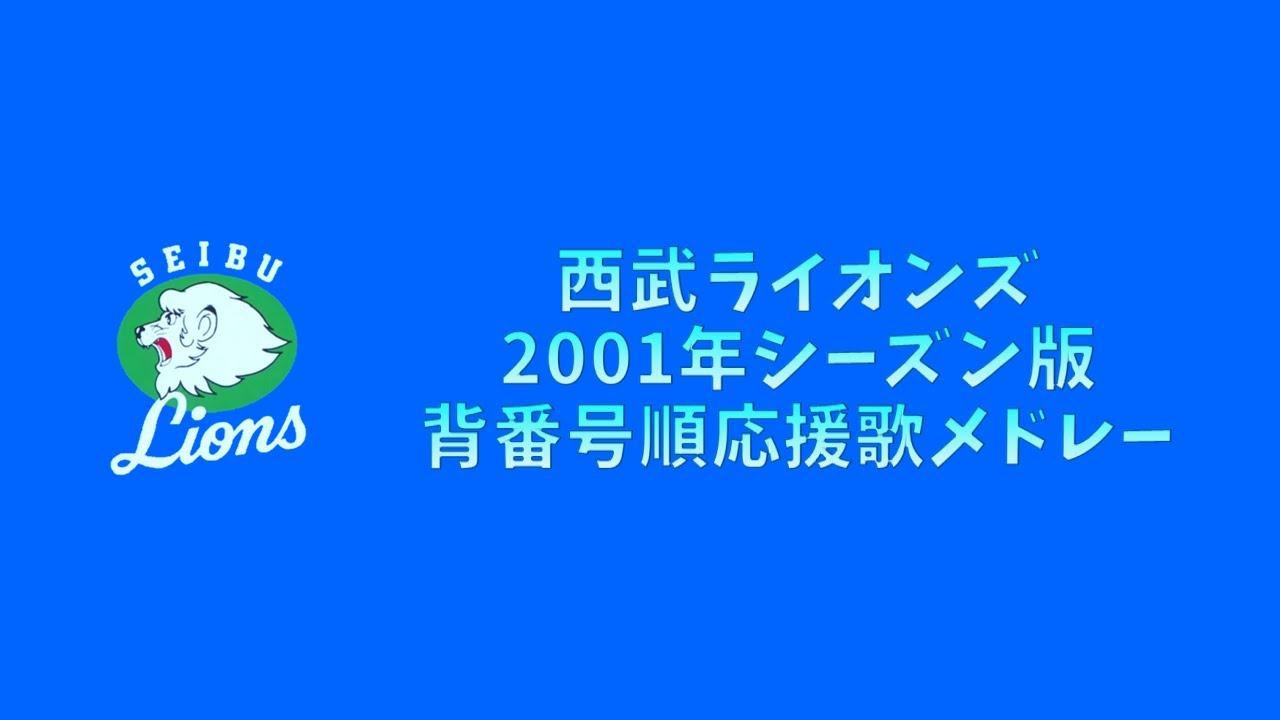 SEIBU
Lions

西武ライオンズ
2001年シーズン版
背番号順応援歌メドレー